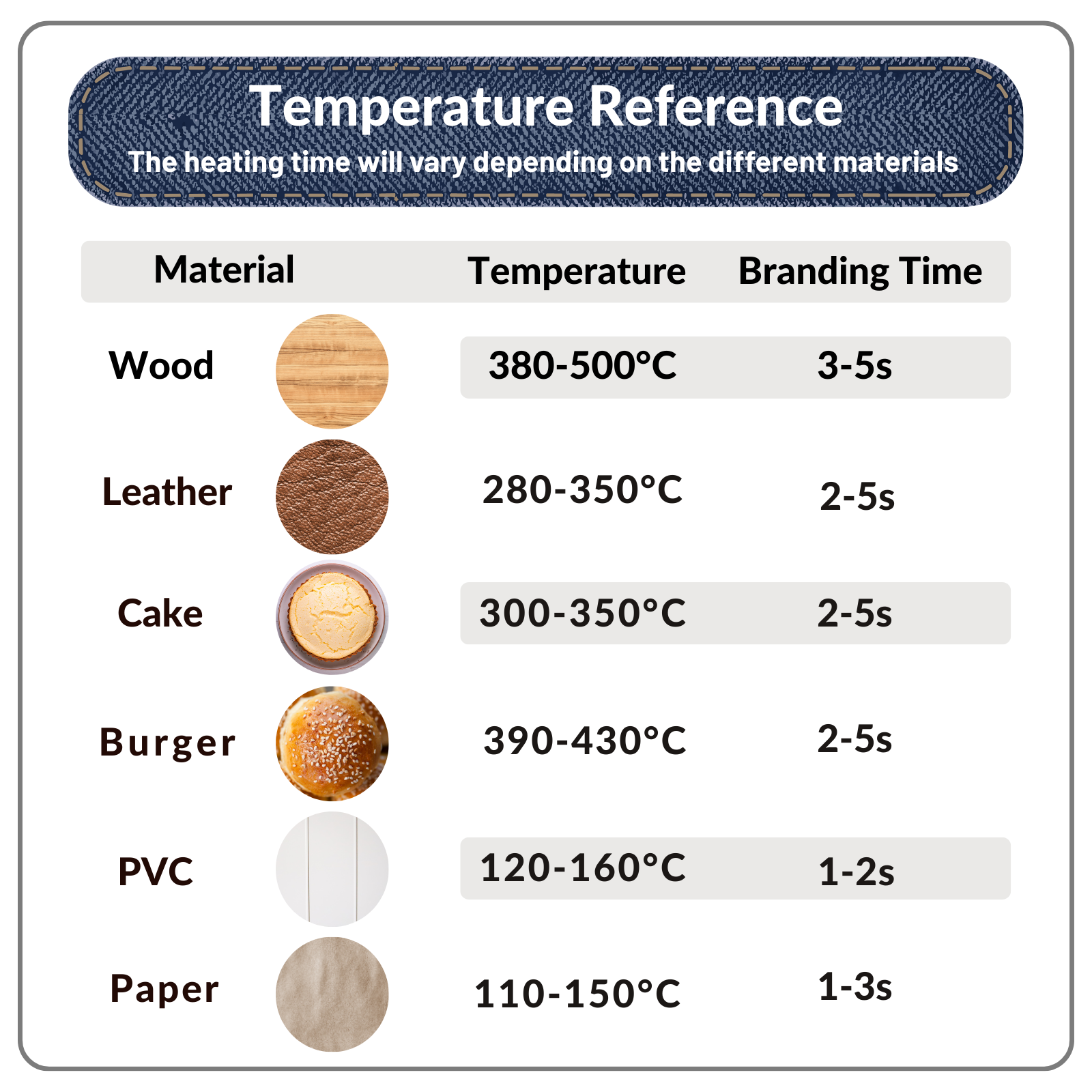 Temperature Reference

The heating time will vary depending on the different materials

| Material | Temperature | Branding Time |
|---|---|---|
| Wood | 380-500°C | 3-5s |
| Leather | 280-350°C | 2-5s |
| Cake | 300-350°C | 2-5s |
| Burger | 390-430°C | 2-5s |
| PVC | 120-160°C | 1-2s |
| Paper | 110-150°C | 1-3s |